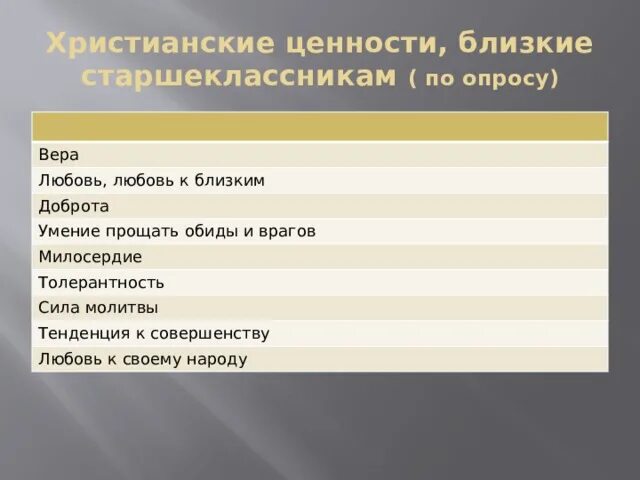 Христианские ценности, близкие старшеклассникам ( по опросу)

| |
|---|
| Вера |
| Любовь, любовь к близким |
| Доброта |
| Умение прощать обиды и врагов |
| Милосердие |
| Толерантность |
| Сила молитвы |
| Тенденция к совершенству |
| Любовь к своему народу |